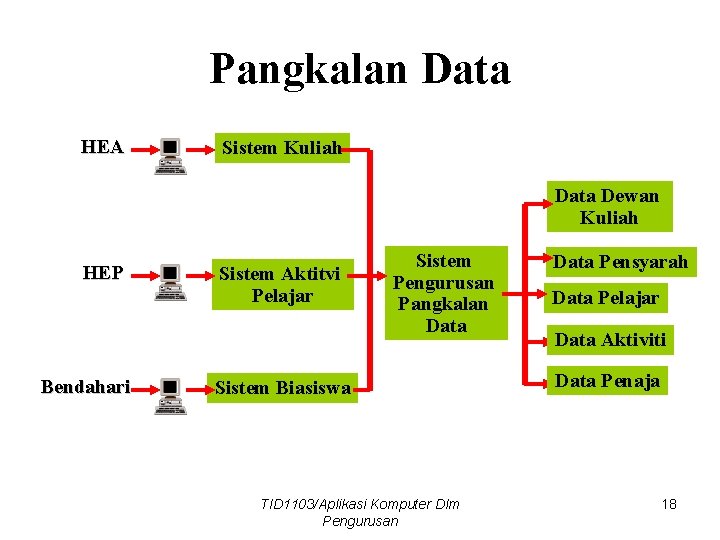 Pangkalan Data

HEA

Sistem Kuliah

HEP

Sistem Aktitvi Pelajar

Bendahari

Sistem Biasiswa

Sistem Pengurusan Pangkalan Data

Data Dewan Kuliah

Data Pensyarah

Data Pelajar

Data Aktiviti

Data Penaja

TID1103/Aplikasi Komputer Dlm Pengurusan

18